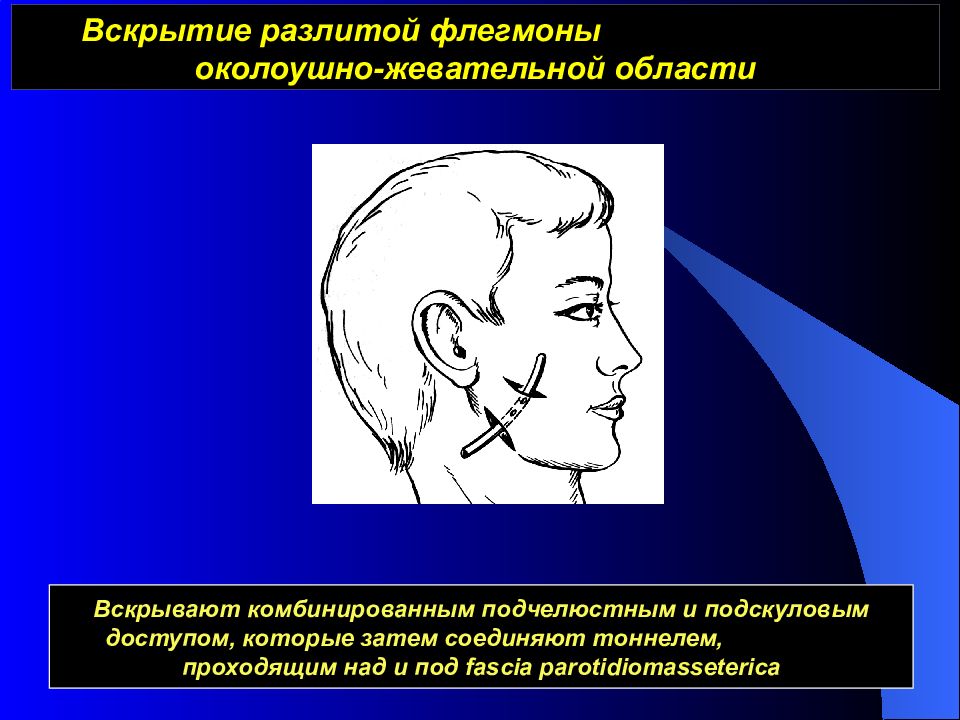 Вскрытие разлитой флегмоны околоушно-жевательной области

Вскрывают комбинированным подчелюстным и подскуловым доступом, которые затем соединяют тоннелем, проходящим над и под fascia parotidiomasseterica